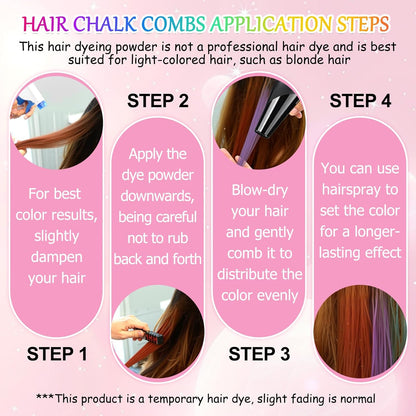 HAIR CHALK COMBS APPLICATION STEPS

This hair dyeing powder is not a professional hair dye and is best suited for light-colored hair, such as blonde hair

For best color results, slightly dampen your hair

STEP 1

STEP 2

Apply the dye powder downwards, being careful not to rub back and forth

Blow-dry your hair and gently comb it to distribute the color evenly

STEP 3

STEP 4

You can use hairspray to set the color for a longer-lasting effect

***This product is a temporary hair dye, slight fading is normal